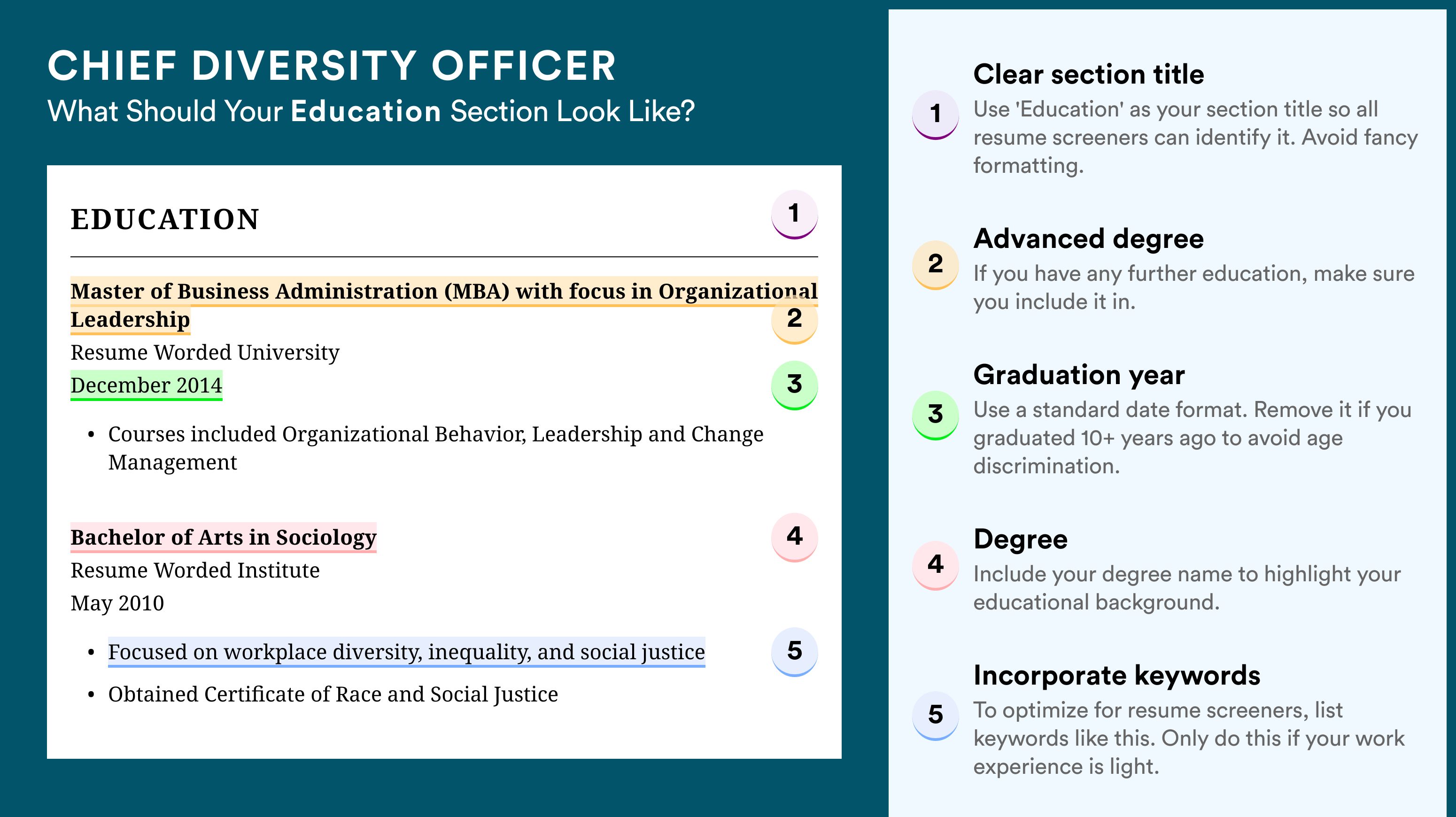 CHIEF DIVERSITY OFFICER
What Should Your Education Section Look Like?

EDUCATION

1

Master of Business Administration (MBA) with focus in Organizational Leadership

2

Resume Worded University

December 2014

3

• Courses included Organizational Behavior, Leadership and Change Management

Bachelor of Arts in Sociology

4

Resume Worded Institute

May 2010

• Focused on workplace diversity, inequality, and social justice

5

• Obtained Certificate of Race and Social Justice

1 Clear section title
Use 'Education' as your section title so all resume screeners can identify it. Avoid fancy formatting.

2 Advanced degree
If you have any further education, make sure you include it in.

3 Graduation year
Use a standard date format. Remove it if you graduated 10+ years ago to avoid age discrimination.

4 Degree
Include your degree name to highlight your educational background.

5 Incorporate keywords
To optimize for resume screeners, list keywords like this. Only do this if your work experience is light.